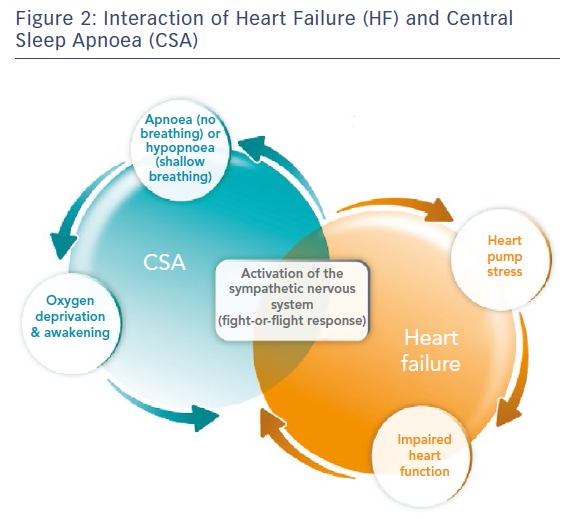 Figure 2: Interaction of Heart Failure (HF) and Central Sleep Apnoea (CSA)

Apnoea (no breathing) or hypopnoea (shallow breathing)

CSA

Oxygen deprivation & awakening

Activation of the sympathetic nervous system (fight-or-flight response)

Heart pump stress

Heart failure

Impaired heart function